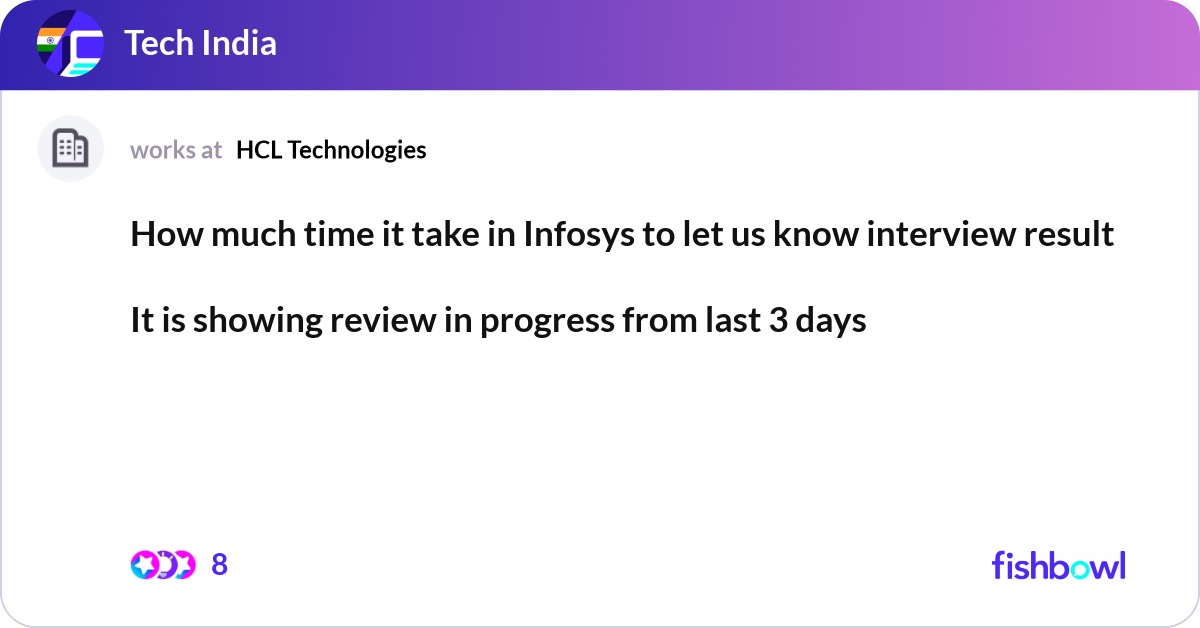 Tech India

works at HCL Technologies

How much time it take in Infosys to let us know interview result

It is showing review in progress from last 3 days

8

fishbowl